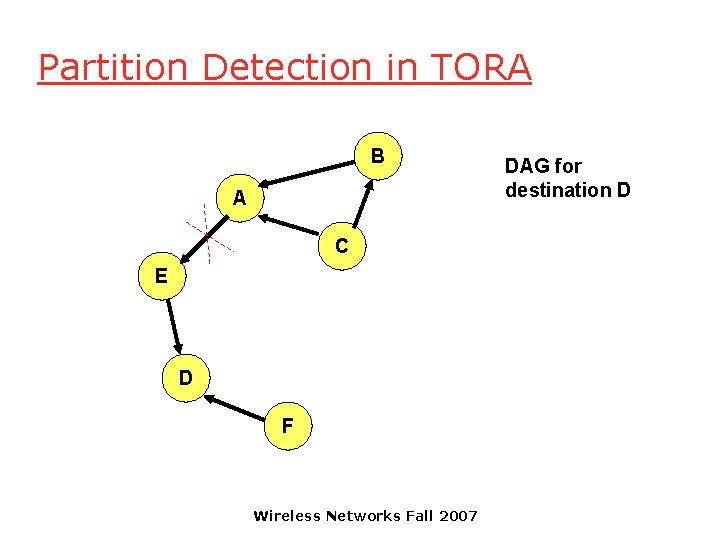 Partition Detection in TORA

B

A

C

E

D

F

DAG for destination D

Wireless Networks Fall 2007